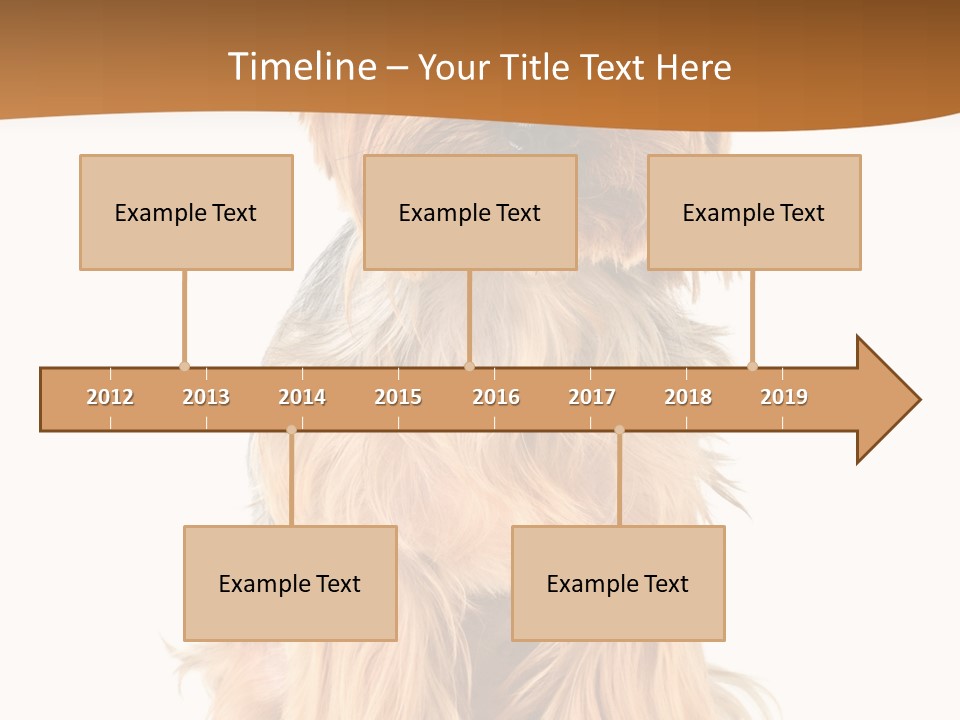 Timeline – Your Title Text Here

Example Text

Example Text

Example Text

2012 2013 2014 2015 2016 2017 2018 2019

Example Text

Example Text